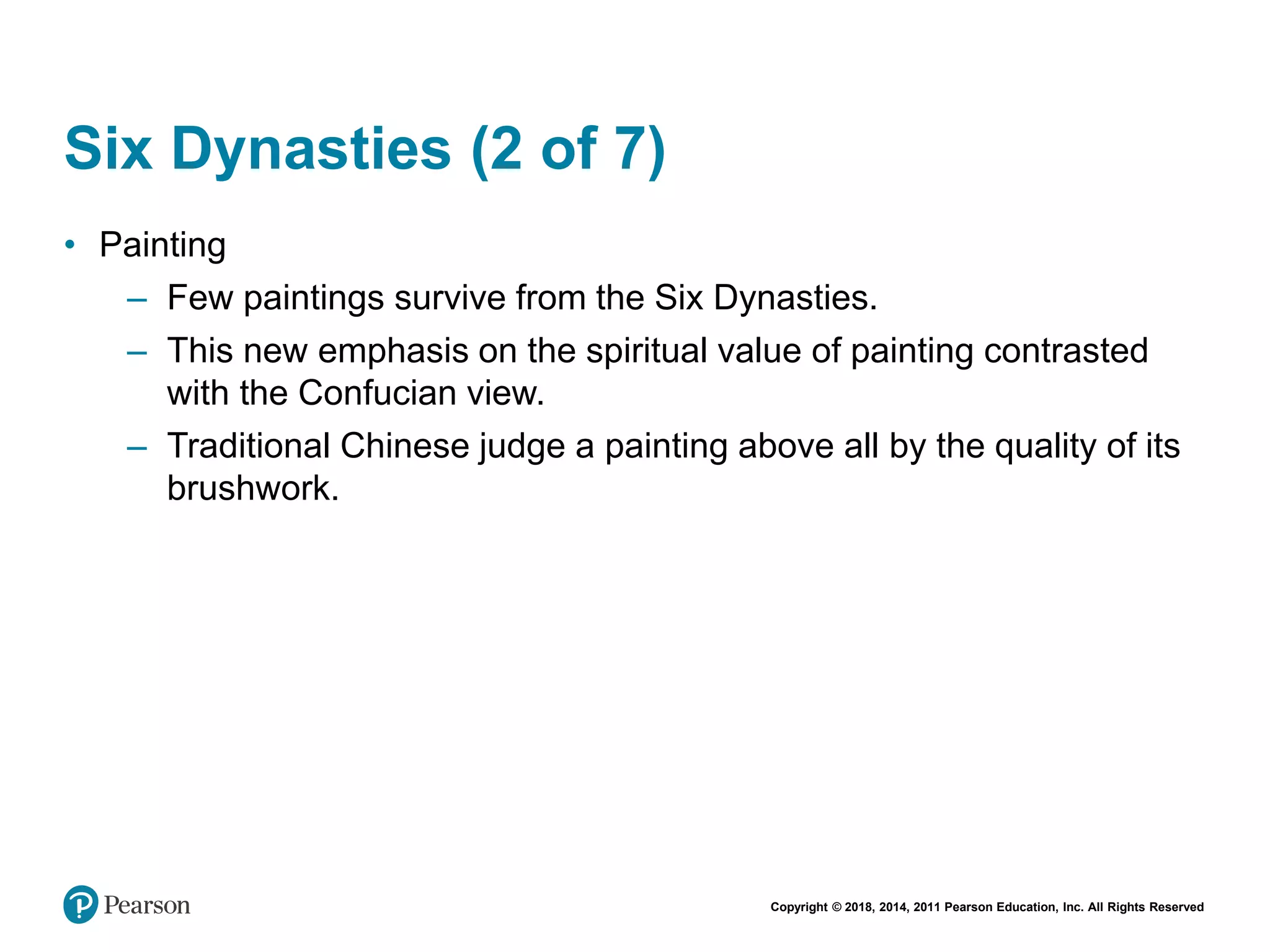 Six Dynasties (2 of 7)

• Painting

– Few paintings survive from the Six Dynasties.

– This new emphasis on the spiritual value of painting contrasted with the Confucian view.

– Traditional Chinese judge a painting above all by the quality of its brushwork.

Pearson

Copyright © 2018, 2014, 2011 Pearson Education, Inc. All Rights Reserved